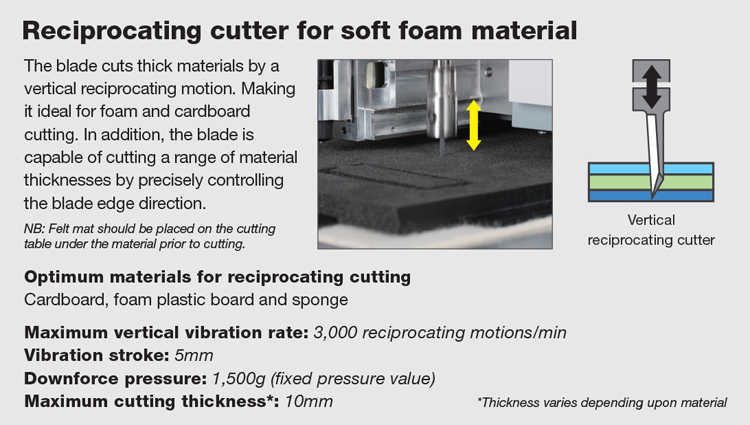 Reciprocating cutter for soft foam material

The blade cuts thick materials by a vertical reciprocating motion. Making it ideal for foam and cardboard cutting. In addition, the blade is capable of cutting a range of material thicknesses by precisely controlling the blade edge direction.

NB: Felt mat should be placed on the cutting table under the material prior to cutting.

Vertical reciprocating cutter

Optimum materials for reciprocating cutting
Cardboard, foam plastic board and sponge

Maximum vertical vibration rate: 3,000 reciprocating motions/min
Vibration stroke: 5mm
Downforce pressure: 1,500g (fixed pressure value)
Maximum cutting thickness*: 10mm

*Thickness varies depending upon material